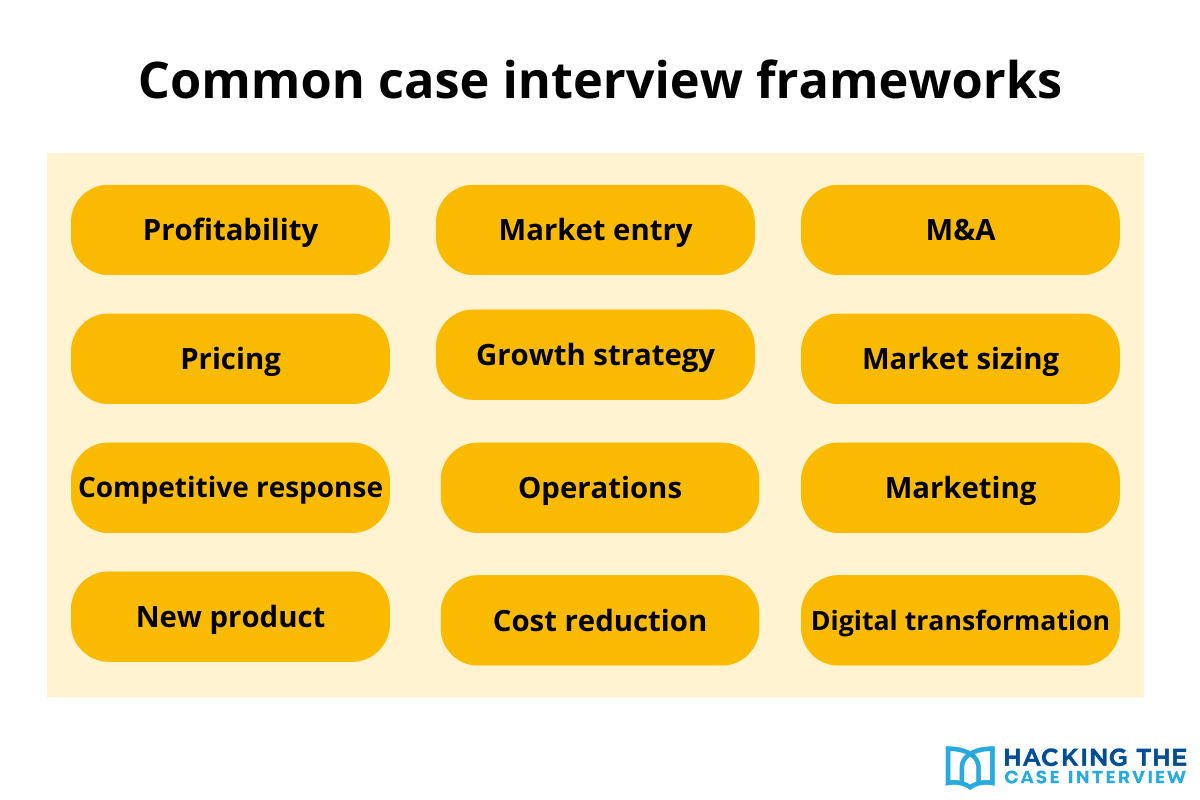 Common case interview frameworks

Profitability

Market entry

M&A

Pricing

Growth strategy

Market sizing

Competitive response

Operations

Marketing

New product

Cost reduction

Digital transformation

HACKING THE CASE INTERVIEW